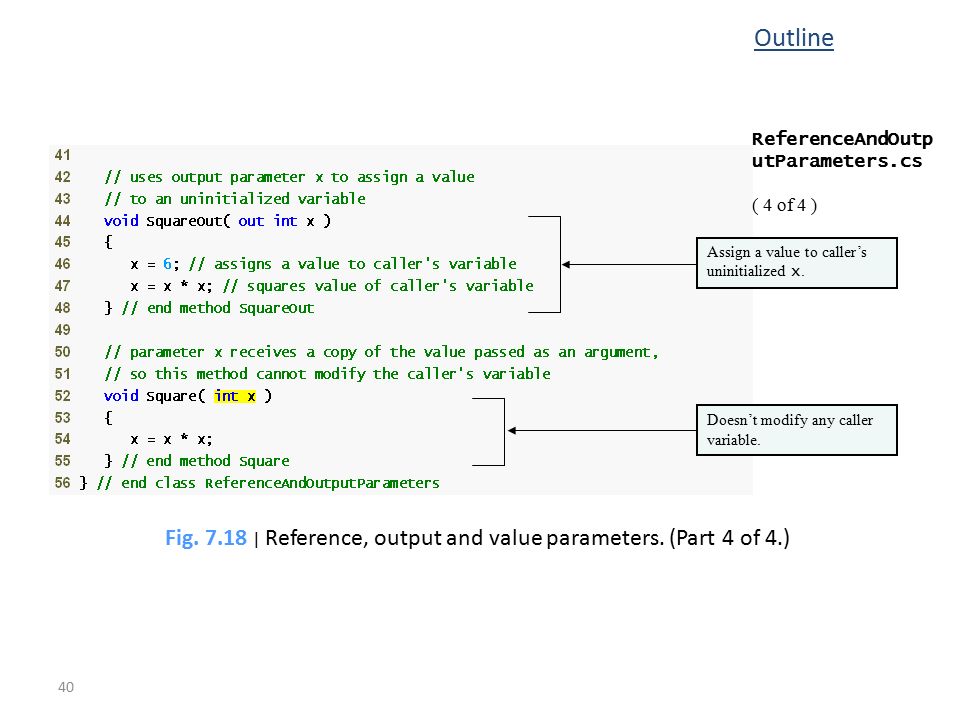 Outline

ReferenceAndOutputParameters.cs

( 4 of 4 )

41
42 // uses output parameter x to assign a value
43 // to an uninitialized variable
44 void SquareOut( out int x )
45 {
46 x = 6; // assigns a value to caller's variable
47 x = x * x; // squares value of caller's variable
48 } // end method SquareOut
49
50 // parameter x receives a copy of the value passed as an argument,
51 // so this method cannot modify the caller's variable
52 void Square( int x )
53 {
54 x = x * x;
55 } // end method Square
56 } // end class ReferenceAndOutputParameters

Assign a value to caller's uninitialized x.

Doesn't modify any caller variable.

Fig. 7.18 | Reference, output and value parameters. (Part 4 of 4.)

40